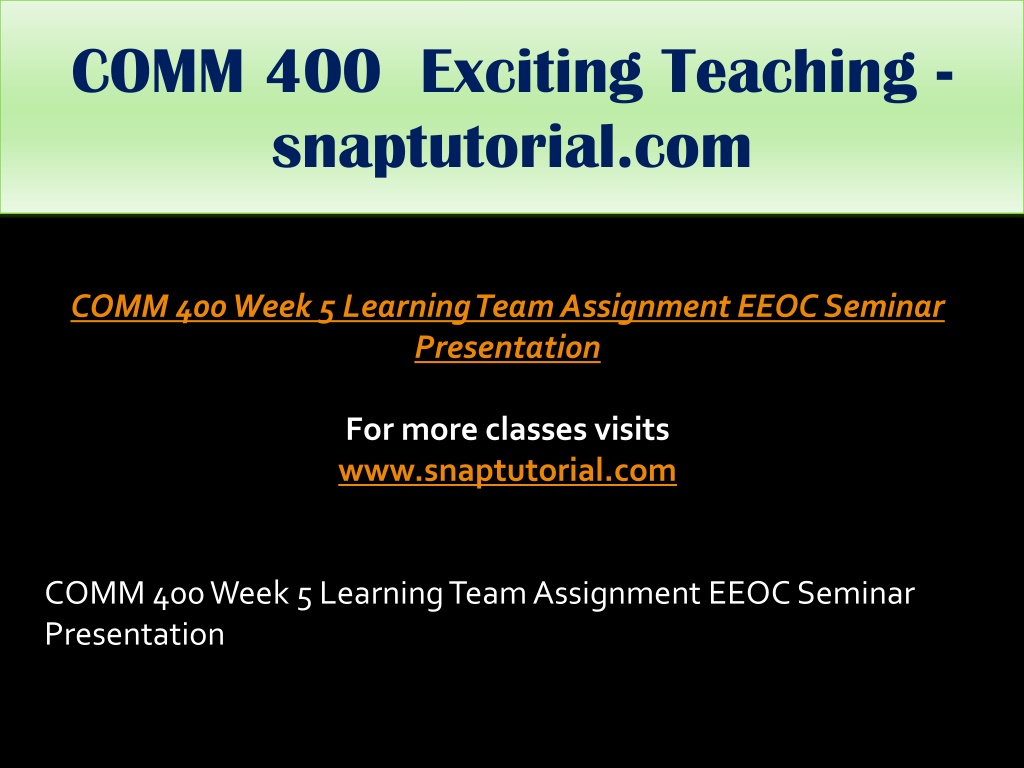 COMM 400 Exciting Teaching - snaptutorial.com

COMM 400 Week 5 Learning Team Assignment EEOC Seminar Presentation

For more classes visits
www.snaptutorial.com

COMM 400 Week 5 Learning Team Assignment EEOC Seminar Presentation